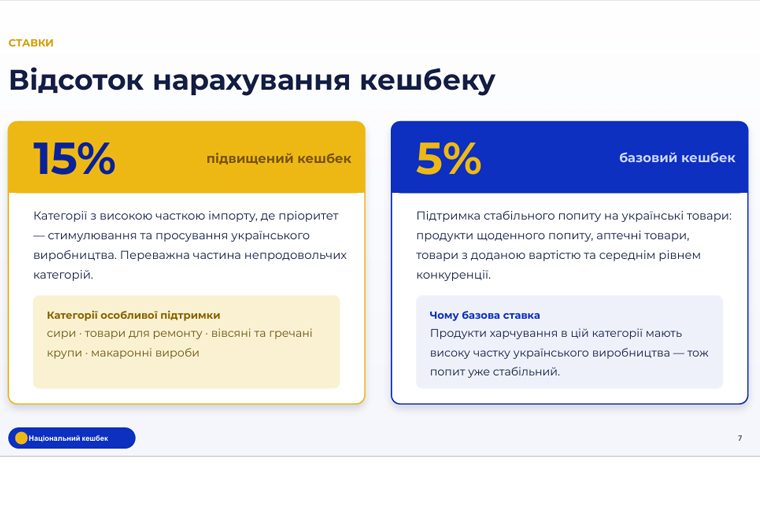 СТАВКИ

Відсоток нарахування кешбеку

15%

підвищений кешбек

Категорії з високою часткою імпорту, де пріоритет — стимулювання та просування українського виробництва. Переважна частина непродовольчих категорій.

Категорії особливої підтримки
сири · товари для ремонту · вівсяні та гречані крупи · макаронні вироби

5%

базовий кешбек

Підтримка стабільного попиту на українські товари: продукти щоденного попиту, аптечні товари, товари з доданою вартістю та середнім рівнем конкуренції.

Чому базова ставка
Продукти харчування в цій категорії мають високу частку українського виробництва — тож попит уже стабільний.

Національний кешбек

7